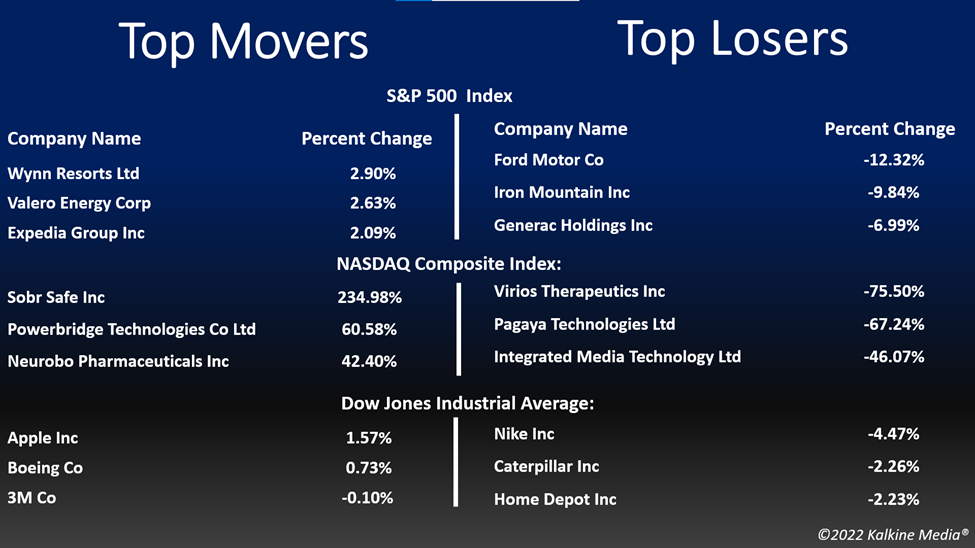 Top Movers

Top Losers

S&P 500 Index

| Company Name | Percent Change |
|---|---|
| Wynn Resorts Ltd | 2.90% |
| Valero Energy Corp | 2.63% |
| Expedia Group Inc | 2.09% |

| Company Name | Percent Change |
|---|---|
| Ford Motor Co | -12.32% |
| Iron Mountain Inc | -9.84% |
| Generac Holdings Inc | -6.99% |

NASDAQ Composite Index:

| | |
|---|---|
| Sobr Safe Inc | 234.98% |
| Powerbridge Technologies Co Ltd | 60.58% |
| Neurobo Pharmaceuticals Inc | 42.40% |

| | |
|---|---|
| Virios Therapeutics Inc | -75.50% |
| Pagaya Technologies Ltd | -67.24% |
| Integrated Media Technology Ltd | -46.07% |

Dow Jones Industrial Average:

| | |
|---|---|
| Apple Inc | 1.57% |
| Boeing Co | 0.73% |
| 3M Co | -0.10% |

| | |
|---|---|
| Nike Inc | -4.47% |
| Caterpillar Inc | -2.26% |
| Home Depot Inc | -2.23% |

©2022 Kalkine Media®